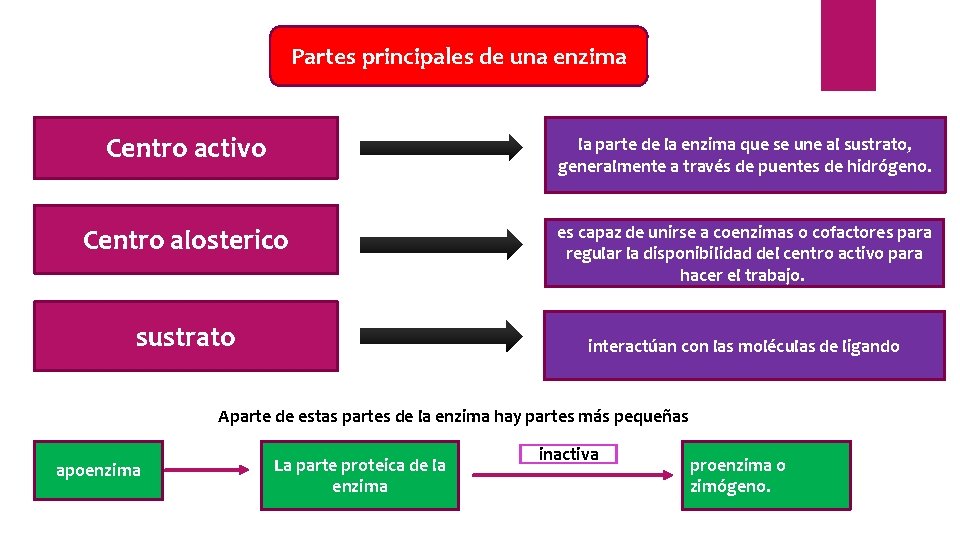 Partes principales de una enzima

Centro activo

la parte de la enzima que se une al sustrato, generalmente a través de puentes de hidrógeno.

Centro alosterico

es capaz de unirse a coenzimas o cofactores para regular la disponibilidad del centro activo para hacer el trabajo.

sustrato

interactúan con las moléculas de ligando

Aparte de estas partes de la enzima hay partes más pequeñas

apoenzima

La parte proteica de la enzima

inactiva

proenzima o zimógeno.